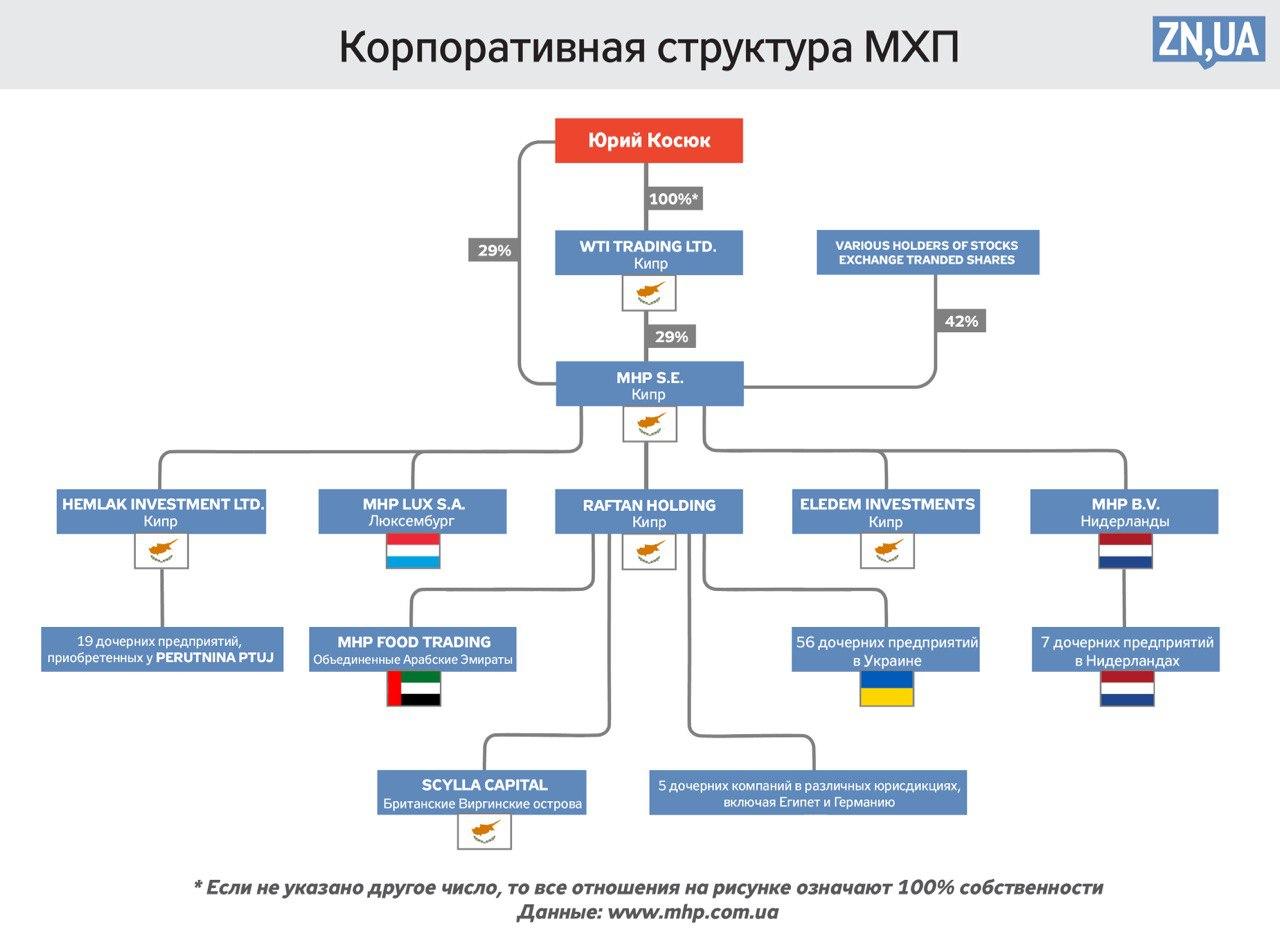 Корпоративная структура МХП

ZN,UA

Юрий Косюк

100%*

29%

WTI TRADING LTD.
Кипр

VARIOUS HOLDERS OF STOCKS EXCHANGE TRANDED SHARES

29%

42%

MHP S.E.
Кипр

HEMLAK INVESTMENT LTD.
Кипр

MHP LUX S.A.
Люксембург

RAFTAN HOLDING
Кипр

ELEDEM INVESTMENTS
Кипр

MHP B.V.
Нидерланды

19 дочерних предприятий, приобретенных у PERUTNINA PTUJ

MHP FOOD TRADING
Объединенные Арабские Эмираты

56 дочерних предприятий в Украине

7 дочерних предприятий в Нидерландах

SCYLLA CAPITAL
Британские Виргинские острова

5 дочерних компаний в различных юрисдикциях, включая Египет и Германию

* Если не указано другое число, то все отношения на рисунке означают 100% собственности
Данные: www.mhp.com.ua